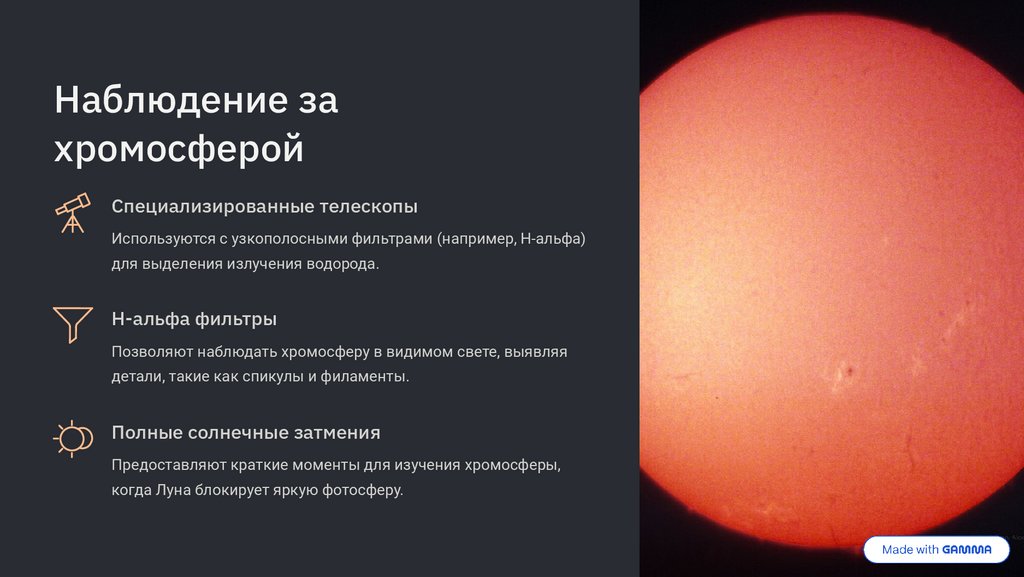 Наблюдение за хромосферой

Специализированные телескопы

Используются с узкополосными фильтрами (например, H-альфа) для выделения излучения водорода.

H-альфа фильтры

Позволяют наблюдать хромосферу в видимом свете, выявляя детали, такие как спикулы и филаменты.

Полные солнечные затмения

Предоставляют краткие моменты для изучения хромосферы, когда Луна блокирует яркую фотосферу.

Made with GAMMA